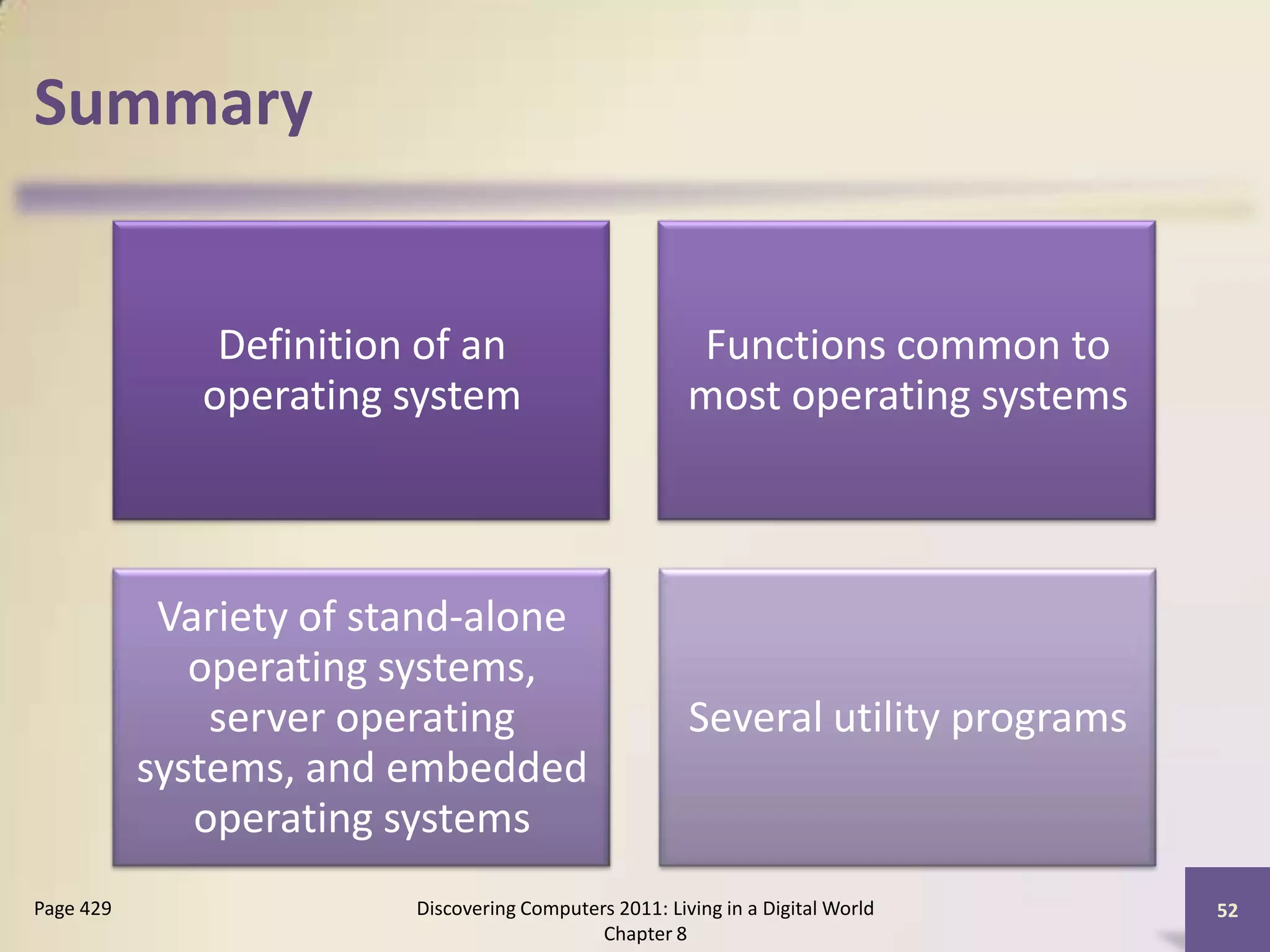 Summary

Definition of an operating system

Functions common to most operating systems

Variety of stand-alone operating systems, server operating systems, and embedded operating systems

Several utility programs

Page 429

Discovering Computers 2011: Living in a Digital World
Chapter 8

52